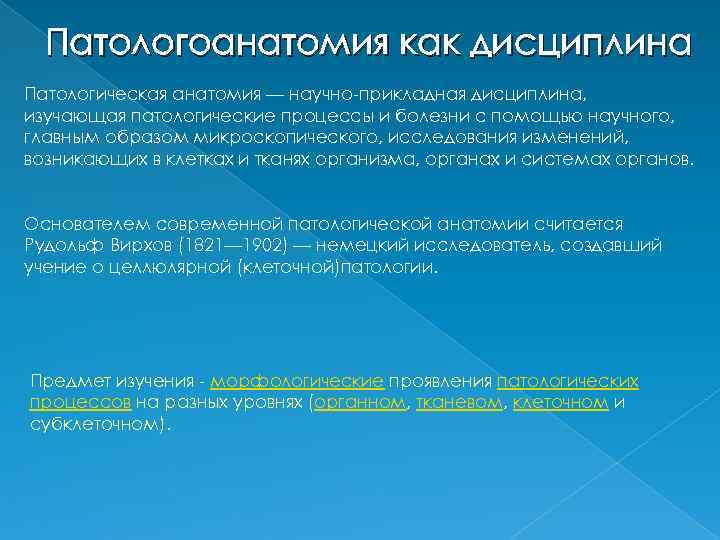 Патологоанатомия как дисциплина

Патологическая анатомия — научно-прикладная дисциплина, изучающая патологические процессы и болезни с помощью научного, главным образом микроскопического, исследования изменений, возникающих в клетках и тканях организма, органах и системах органов.

Основателем современной патологической анатомии считается Рудольф Вирхов (1821—1902) — немецкий исследователь, создавший учение о целлюлярной (клеточной)патологии.

Предмет изучения - морфологические проявления патологических процессов на разных уровнях (органном, тканевом, клеточном и субклеточном).